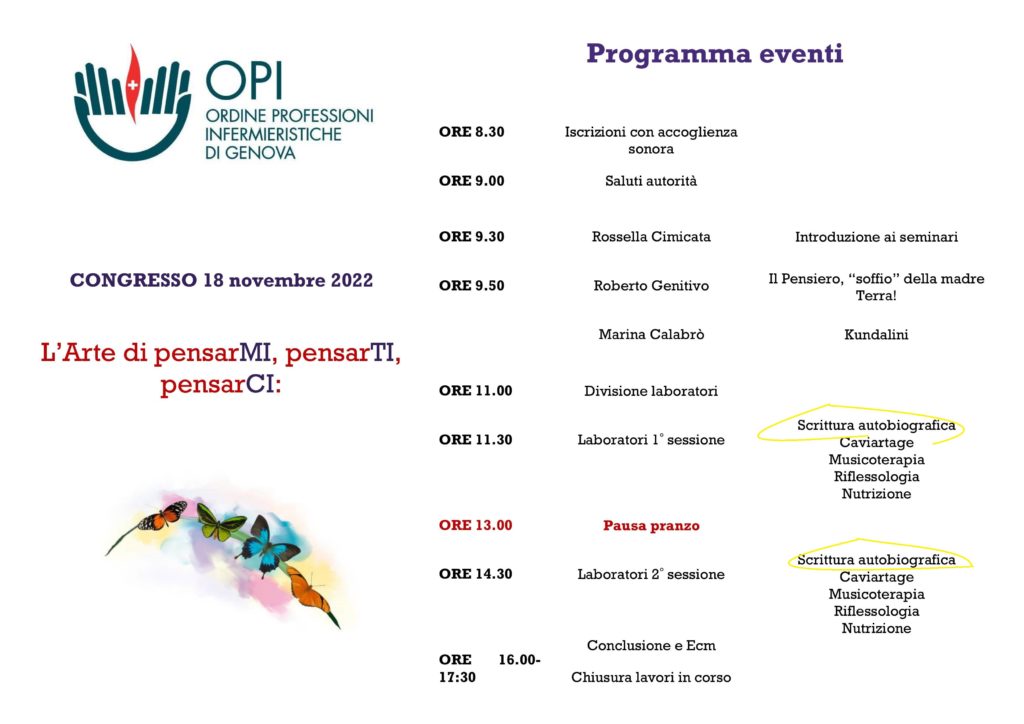 OPI
ORDINE PROFESSIONI INFERMIERISTICHE DI GENOVA

CONGRESSO 18 novembre 2022

L'Arte di pensarMI, pensarTI, pensarCI:

Programma eventi

| | | |
|---|---|---|
| ORE 8.30 | Iscrizioni con accoglienza sonora | |
| ORE 9.00 | Saluti autorità | |
| ORE 9.30 | Rossella Cimicata | Introduzione ai seminari |
| ORE 9.50 | Roberto Genitivo | Il Pensiero, "soffio" della madre Terra! |
| | Marina Calabrò | Kundalini |
| ORE 11.00 | Divisione laboratori | |
| ORE 11.30 | Laboratori 1° sessione | Scrittura autobiografica Caviartage Musicoterapia Riflessologia Nutrizione |
| ORE 13.00 | Pausa pranzo | |
| ORE 14.30 | Laboratori 2° sessione | Scrittura autobiografica Caviartage Musicoterapia Riflessologia Nutrizione |
| ORE 16.00-17:30 | Conclusione e Ecm Chiusura lavori in corso | |